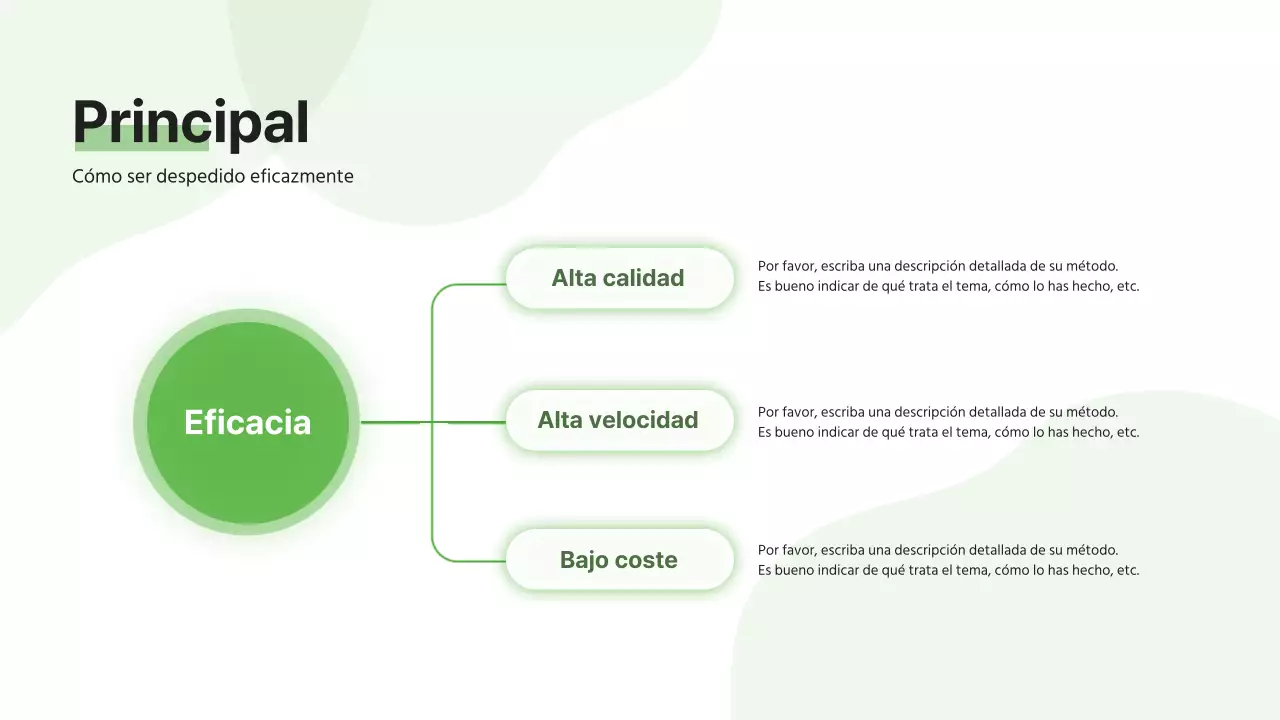 Principal
Cómo ser despedido eficazmente

Eficacia

Alta calidad
Por favor, escriba una descripción detallada de su método. Es bueno indicar de qué trata el tema, cómo lo has hecho, etc.

Alta velocidad
Por favor, escriba una descripción detallada de su método. Es bueno indicar de qué trata el tema, cómo lo has hecho, etc.

Bajo coste
Por favor, escriba una descripción detallada de su método. Es bueno indicar de qué trata el tema, cómo lo has hecho, etc.